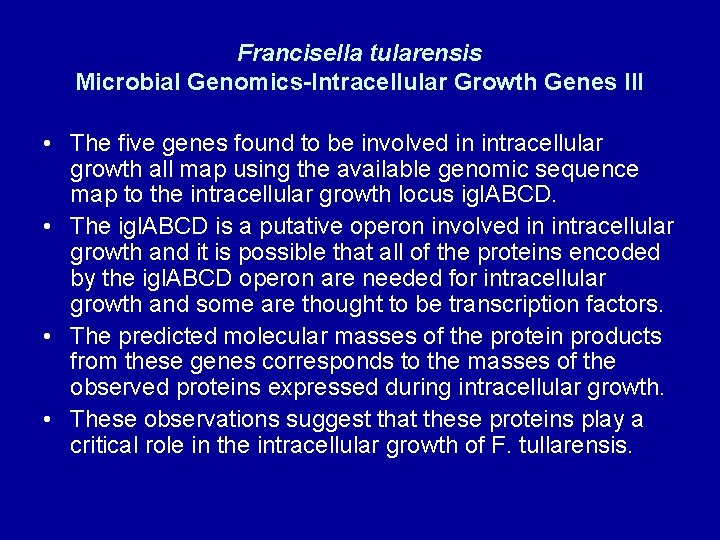 Francisella tularensis
Microbial Genomics-Intracellular Growth Genes III

• The five genes found to be involved in intracellular growth all map using the available genomic sequence map to the intracellular growth locus iglABCD.
• The iglABCD is a putative operon involved in intracellular growth and it is possible that all of the proteins encoded by the iglABCD operon are needed for intracellular growth and some are thought to be transcription factors.
• The predicted molecular masses of the protein products from these genes corresponds to the masses of the observed proteins expressed during intracellular growth.
• These observations suggest that these proteins play a critical role in the intracellular growth of F. tullarensis.